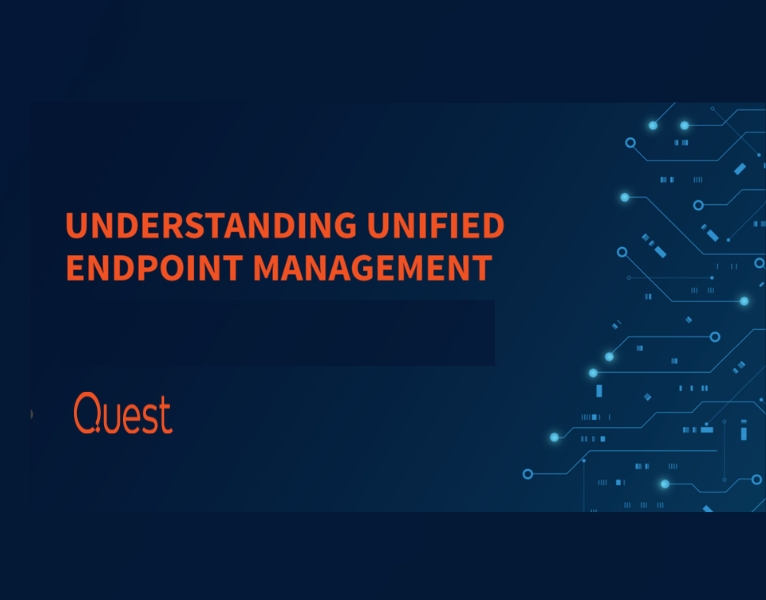 UNDERSTANDING UNIFIED ENDPOINT MANAGEMENT

Quest